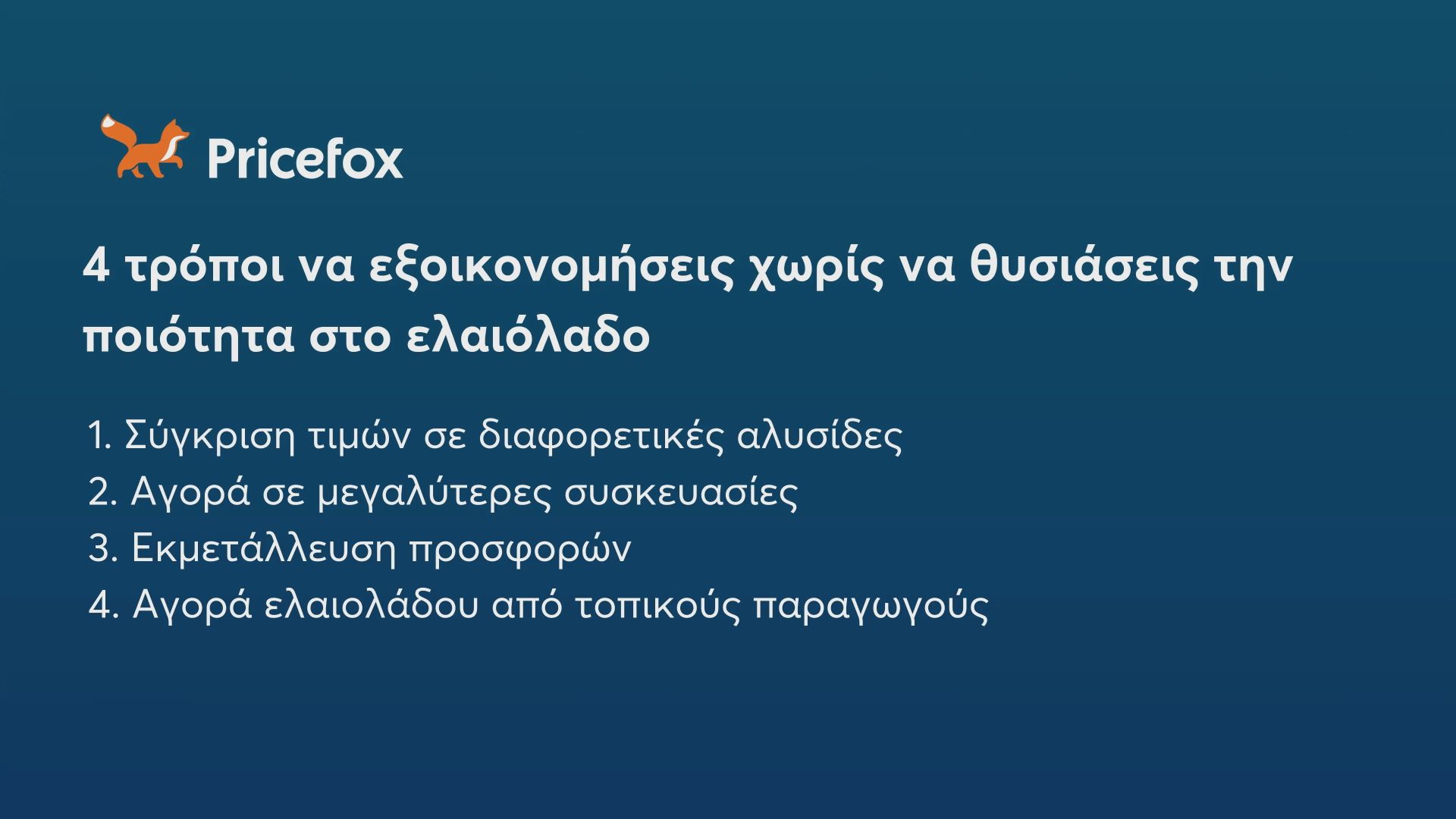 Pricefox

4 τρόποι να εξοικονομήσεις χωρίς να θυσιάσεις την ποιότητα στο ελαιόλαδο

1. Σύγκριση τιμών σε διαφορετικές αλυσίδες
2. Αγορά σε μεγαλύτερες συσκευασίες
3. Εκμετάλλευση προσφορών
4. Αγορά ελαιολάδου από τοπικούς παραγωγούς